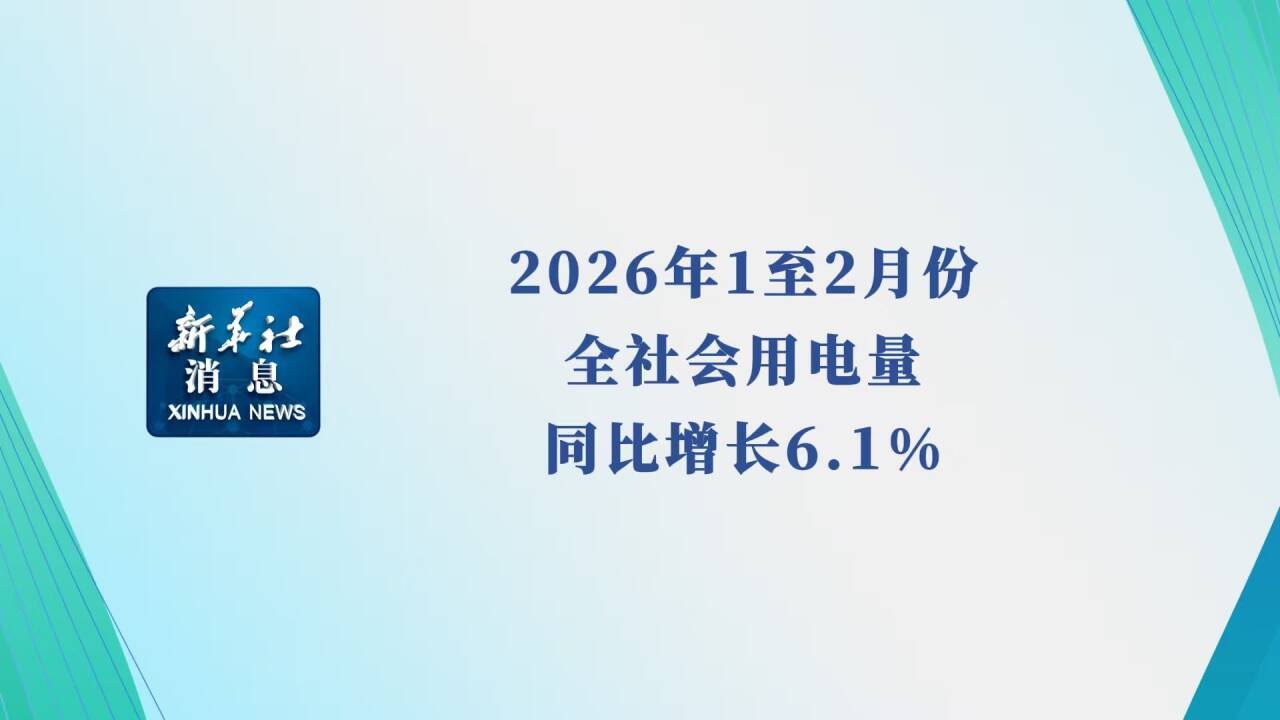 新华社
消息
XINHUA NEWS

2026年1至2月份
全社会用电量
同比增长6.1%